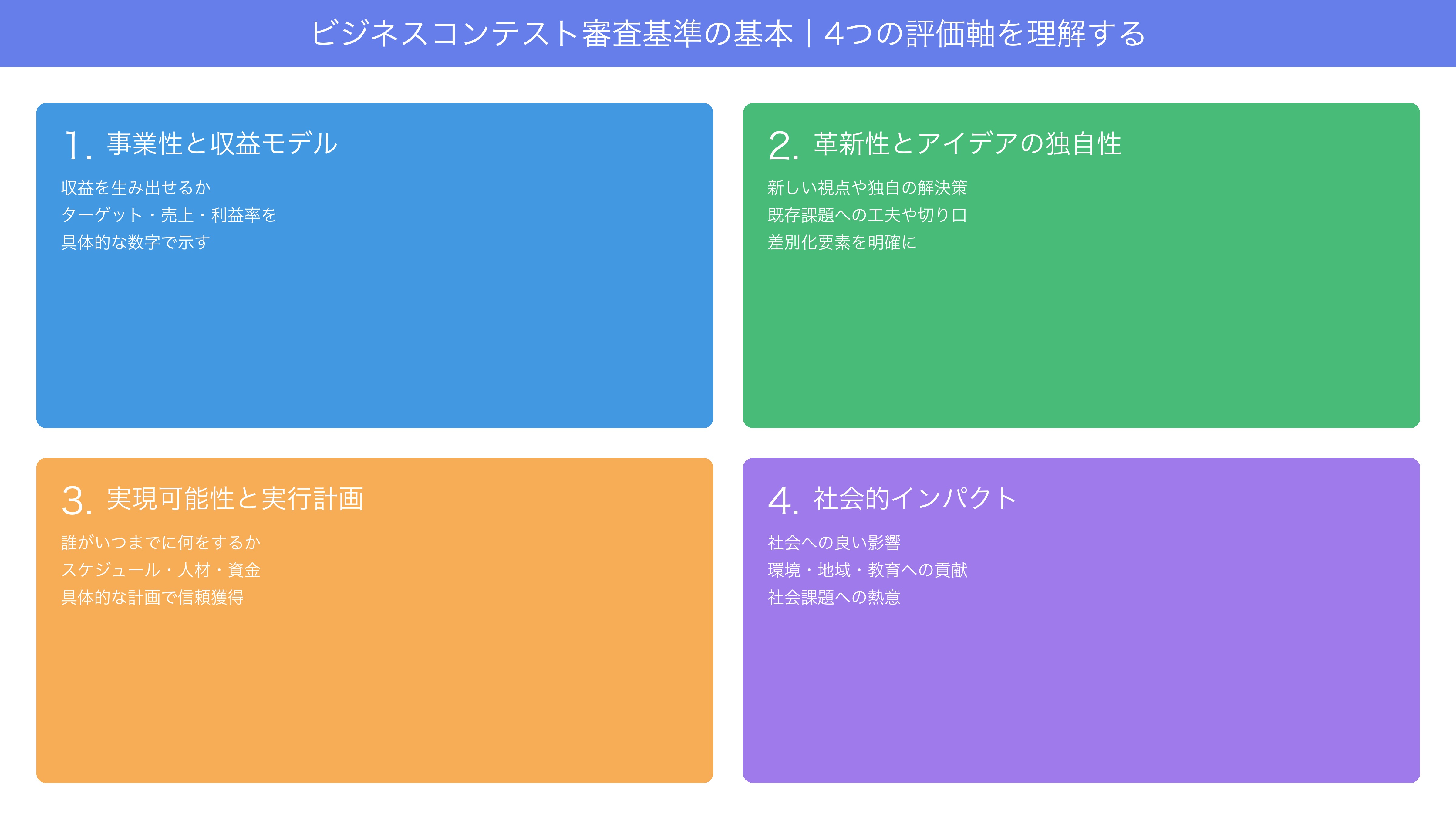 ビジネスコンテスト審査基準の基本｜4つの評価軸を理解する

1. 事業性と収益モデル

収益を生み出せるか
ターゲット・売上・利益率を
具体的な数字で示す

2. 革新性とアイデアの独自性

新しい視点や独自の解決策
既存課題への工夫や切り口
差別化要素を明確に

3. 実現可能性と実行計画

誰がいつまでに何をするか
スケジュール・人材・資金
具体的な計画で信頼獲得

4. 社会的インパクト

社会への良い影響
環境・地域・教育への貢献
社会課題への熱意